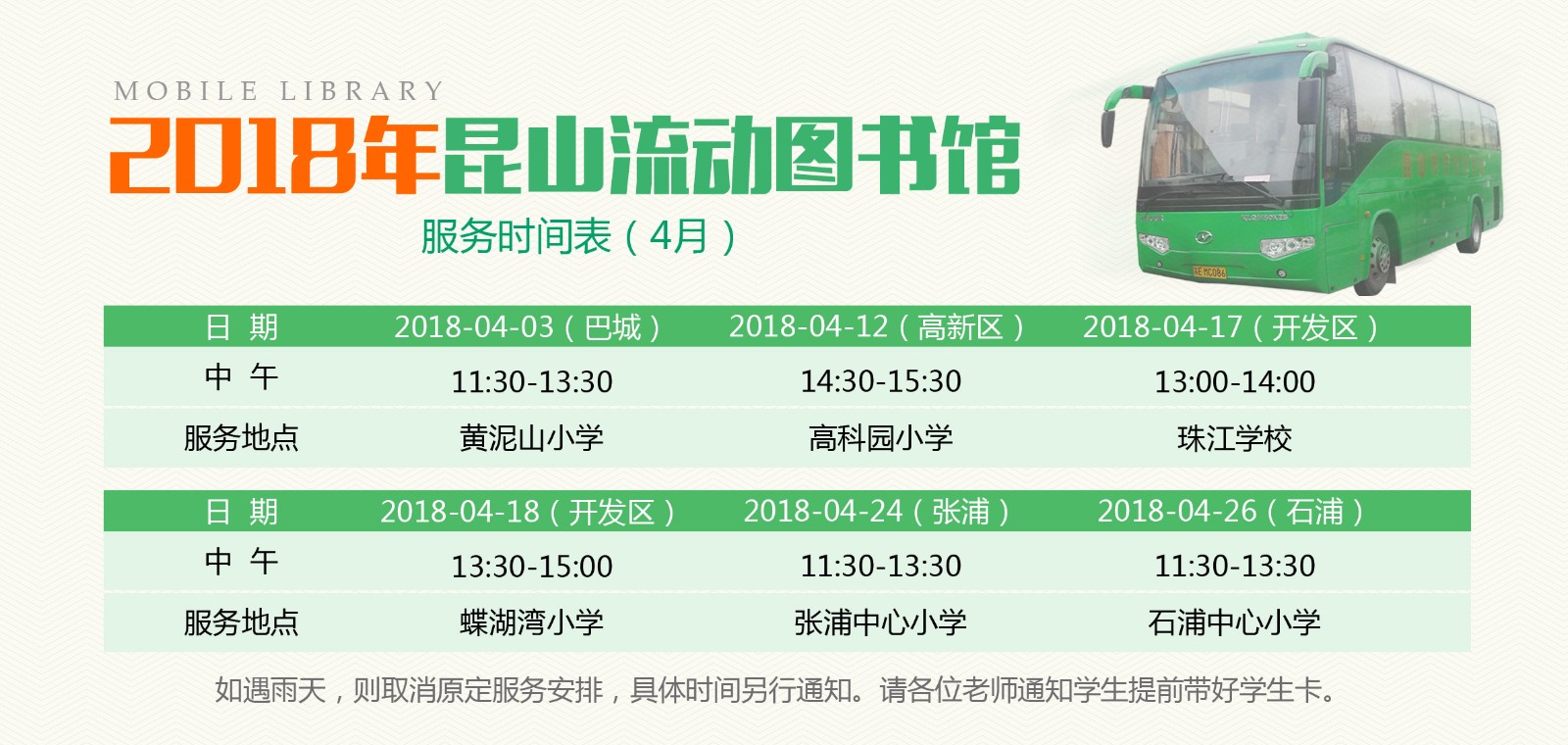 MOBILE LIBRARY

2018年昆山流动图书馆

服务时间表（4月）

| 日 期 | 2018-04-03（巴城） | 2018-04-12（高新区） | 2018-04-17（开发区） |
|---|---|---|---|
| 中 午 | 11:30-13:30 | 14:30-15:30 | 13:00-14:00 |
| 服务地点 | 黄泥山小学 | 高科园小学 | 珠江学校 |

| 日 期 | 2018-04-18（开发区） | 2018-04-24（张浦） | 2018-04-26（石浦） |
|---|---|---|---|
| 中 午 | 13:30-15:00 | 11:30-13:30 | 11:30-13:30 |
| 服务地点 | 蝶湖湾小学 | 张浦中心小学 | 石浦中心小学 |

如遇雨天，则取消原定服务安排，具体时间另行通知。请各位老师通知学生提前带好学生卡。